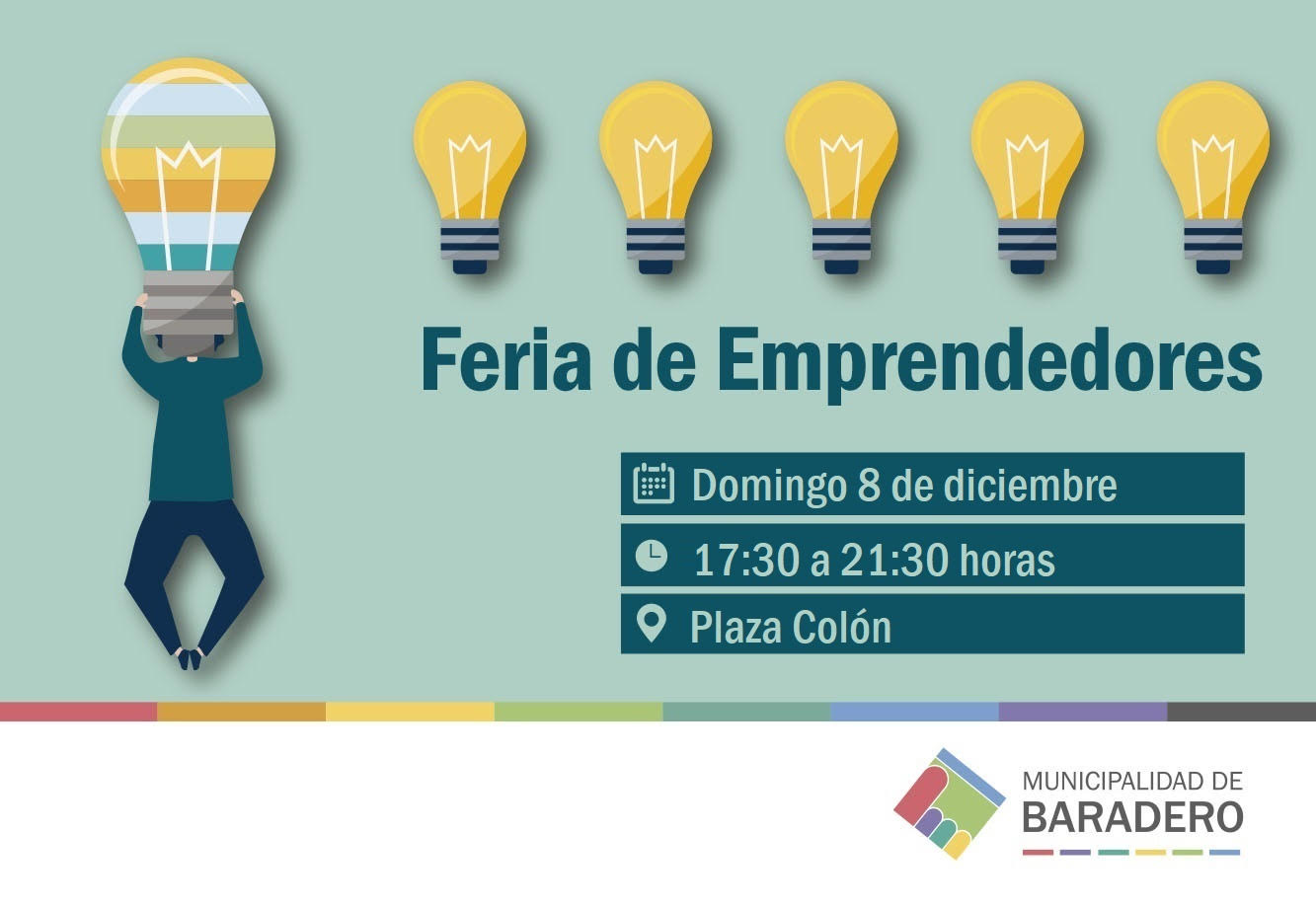 Feria de Emprendedores

Domingo 8 de diciembre

17:30 a 21:30 horas

Plaza Colón

MUNICIPALIDAD DE
BARADERO